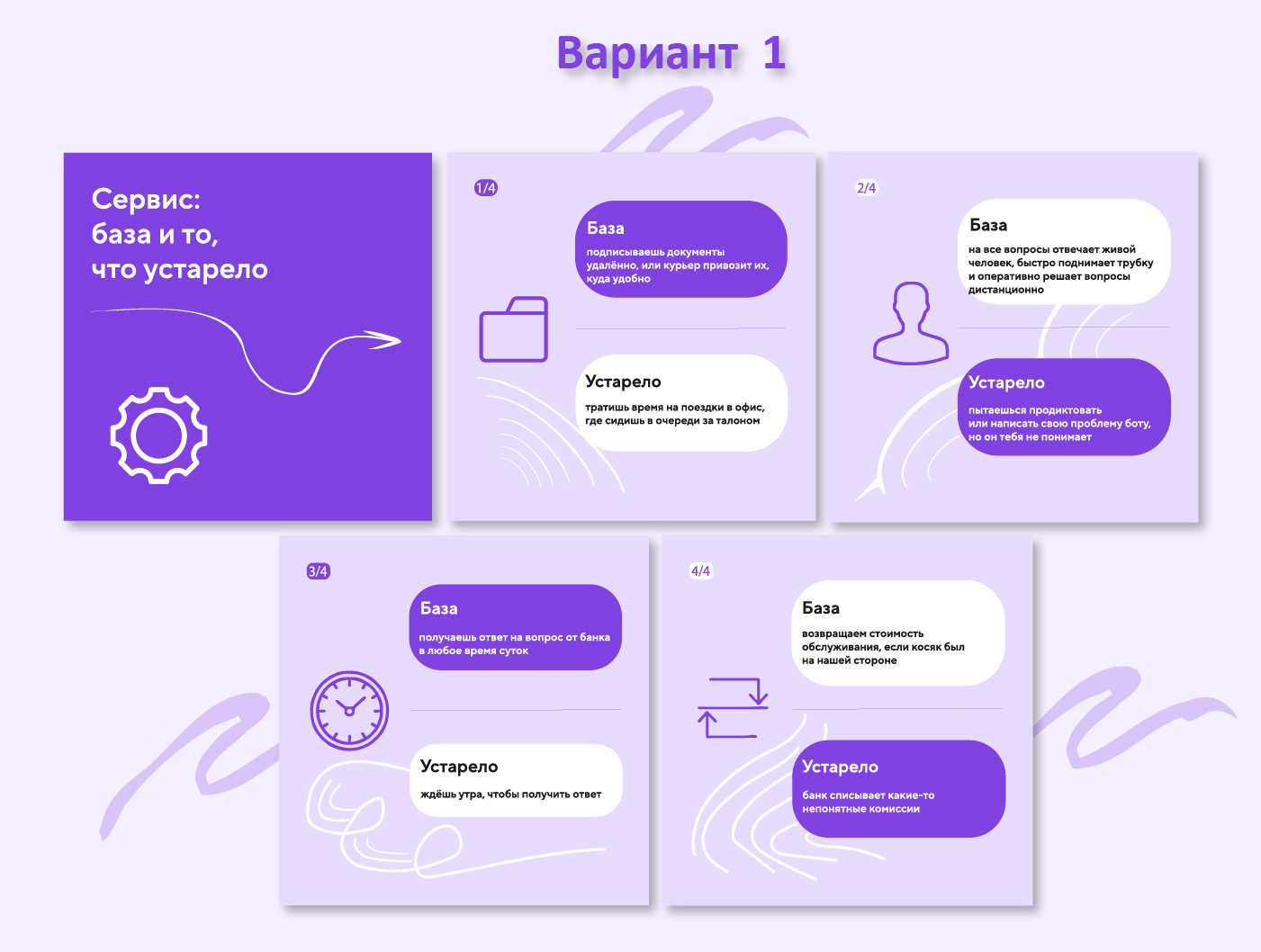 Вариант 1

Сервис:
база и то,
что устарело

1/4

База

подписываешь документы удалённо, или курьер привозит их, куда удобно

Устарело

тратишь время на поездки в офис, где сидишь в очереди за талоном

2/4

База

на все вопросы отвечает живой человек, быстро поднимает трубку и оперативно решает вопросы дистанционно

Устарело

пытаешься продиктовать или написать свою проблему боту, но он тебя не понимает

3/4

База

получаешь ответ на вопрос от банка в любое время суток

Устарело

ждёшь утра, чтобы получить ответ

4/4

База

возвращаем стоимость обслуживания, если косяк был на нашей стороне

Устарело

банк списывает какие-то непонятные комиссии